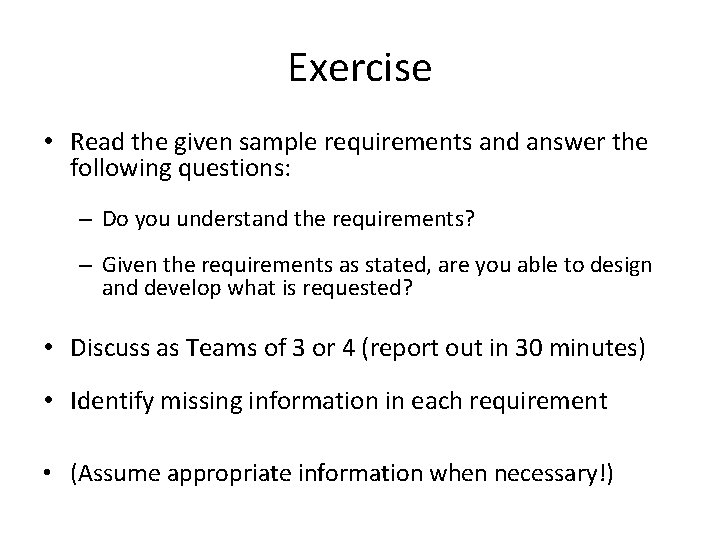 Exercise

• Read the given sample requirements and answer the following questions:

– Do you understand the requirements?

– Given the requirements as stated, are you able to design and develop what is requested?

• Discuss as Teams of 3 or 4 (report out in 30 minutes)

• Identify missing information in each requirement

• (Assume appropriate information when necessary!)